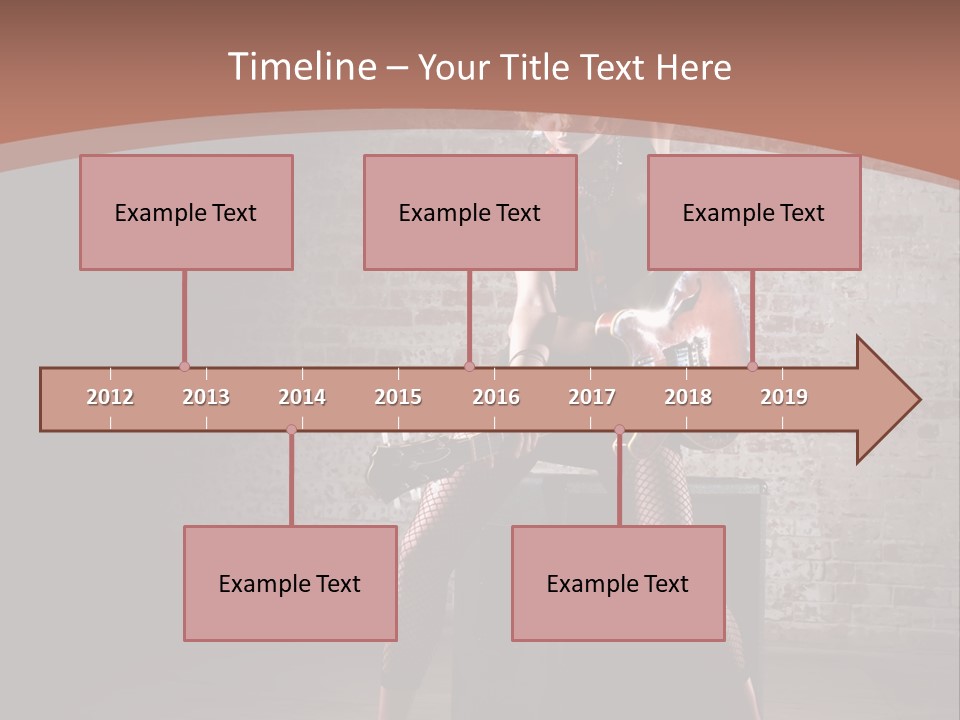 Timeline – Your Title Text Here

Example Text

Example Text

Example Text

2012 2013 2014 2015 2016 2017 2018 2019

Example Text

Example Text